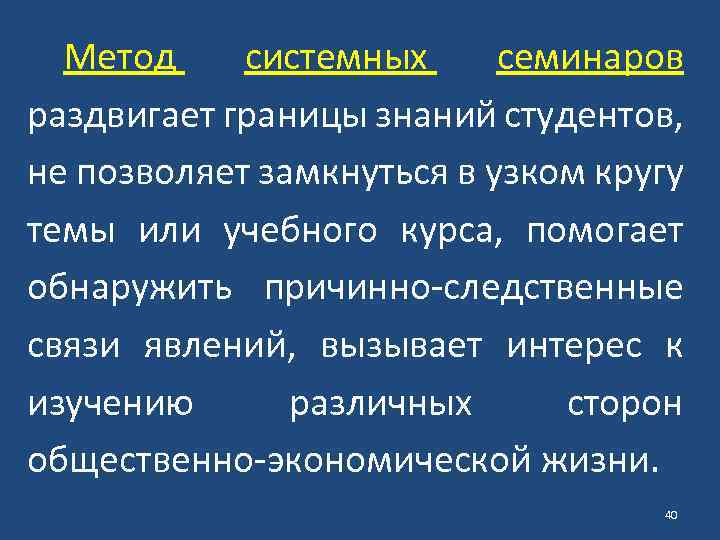 Метод системных семинаров раздвигает границы знаний студентов, не позволяет замкнуться в узком кругу темы или учебного курса, помогает обнаружить причинно-следственные связи явлений, вызывает интерес к изучению различных сторон общественно-экономической жизни.

40